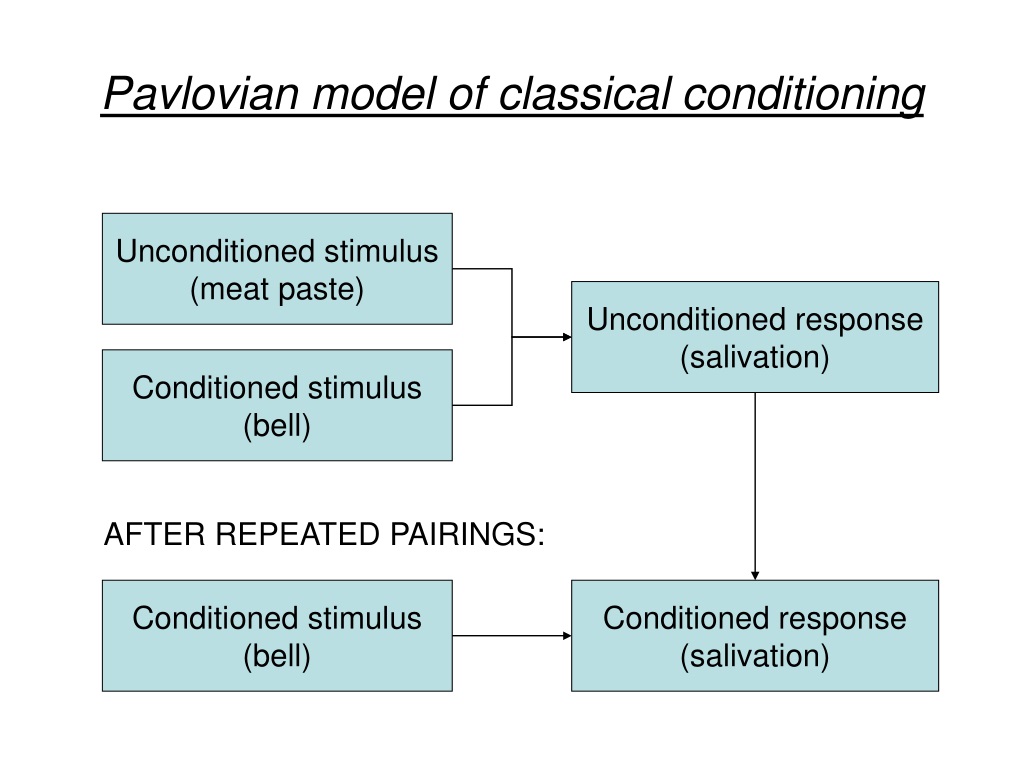 Pavlovian model of classical conditioning

Unconditioned stimulus
(meat paste)

Conditioned stimulus
(bell)

Unconditioned response
(salivation)

AFTER REPEATED PAIRINGS:

Conditioned stimulus
(bell)

Conditioned response
(salivation)